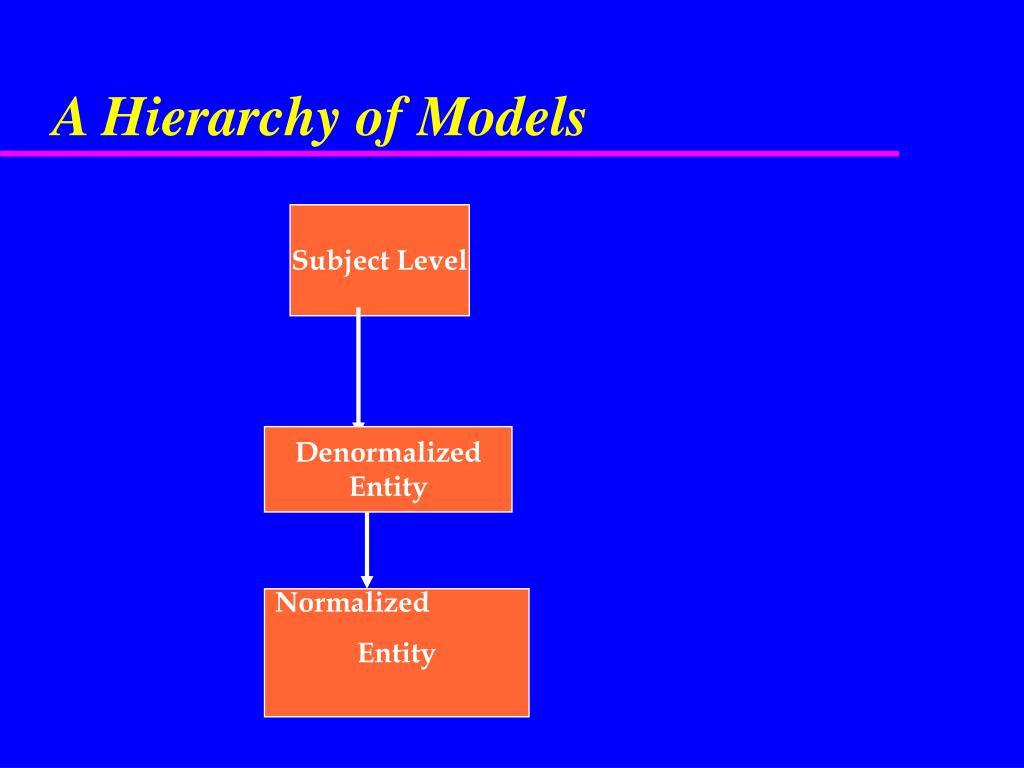 A Hierarchy of Models

Subject Level

Denormalized Entity

Normalized

Entity